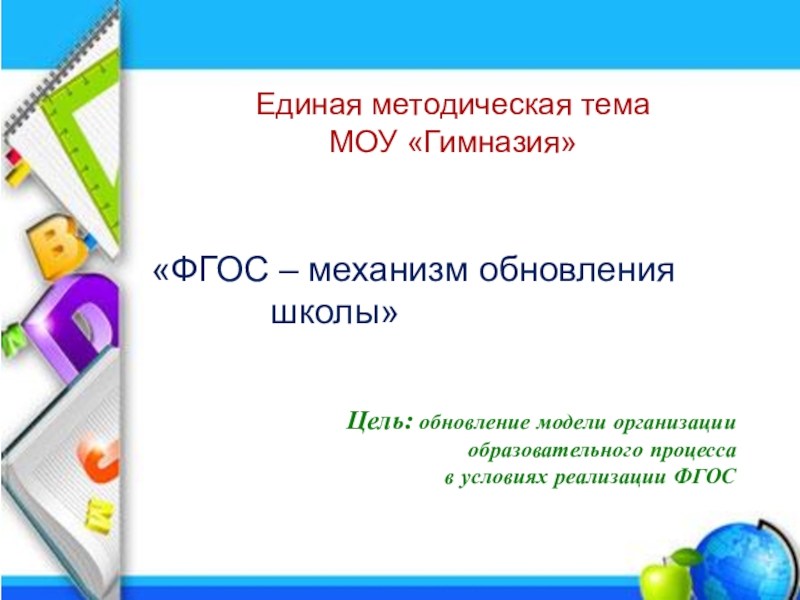 Единая методическая тема
МОУ «Гимназия»

«ФГОС – механизм обновления школы»

Цель: обновление модели организации образовательного процесса в условиях реализации ФГОС